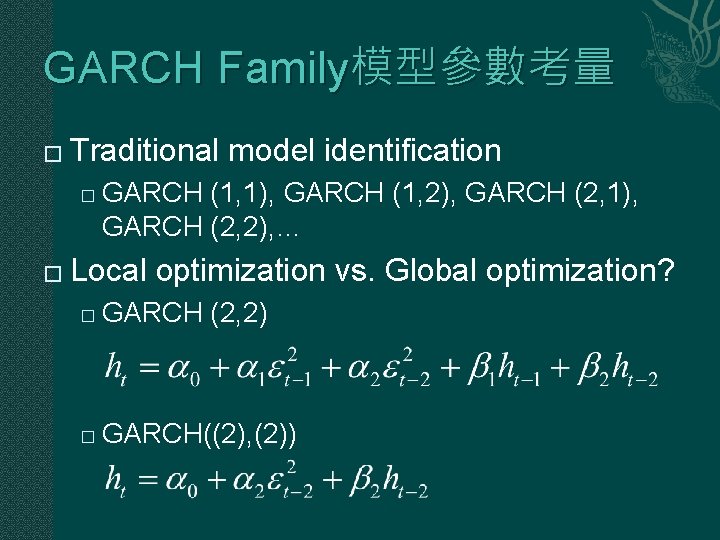 GARCH Family模型參數考量

□ Traditional model identification
□ GARCH (1,1), GARCH (1,2), GARCH (2,1), GARCH (2,2),…

□ Local optimization vs. Global optimization?
□ GARCH (2,2)

$h_t = \alpha_0 + \alpha_1 \varepsilon_{t-1}^2 + \alpha_2 \varepsilon_{t-2}^2 + \beta_1 h_{t-1} + \beta_2 h_{t-2}$

□ GARCH((2),(2))

$h_t = \alpha_0 + \alpha_2 \varepsilon_{t-2}^2 + \beta_2 h_{t-2}$